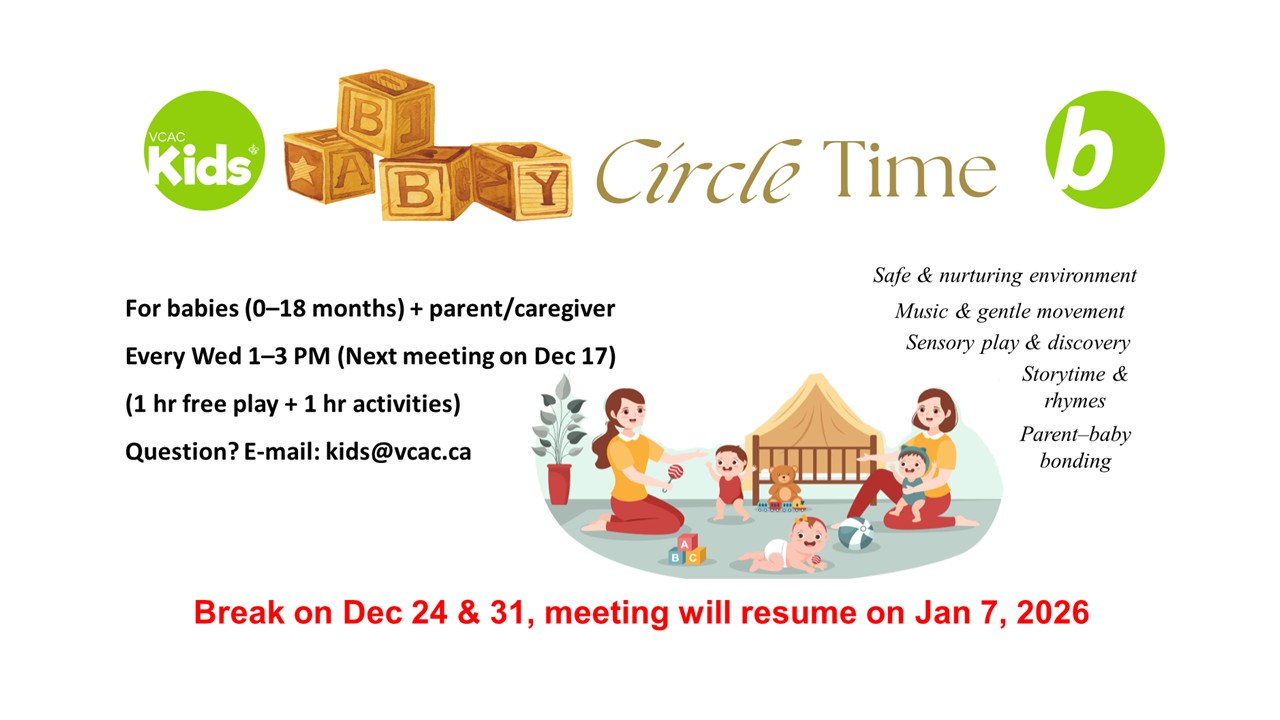 VCAC Kids

BABY Circle Time

b

For babies (0–18 months) + parent/caregiver

Every Wed 1–3 PM (Next meeting on Dec 17)

(1 hr free play + 1 hr activities)

Question? E-mail: kids@vcac.ca

Safe & nurturing environment

Music & gentle movement

Sensory play & discovery

Storytime & rhymes

Parent–baby bonding

A B C

Break on Dec 24 & 31, meeting will resume on Jan 7, 2026